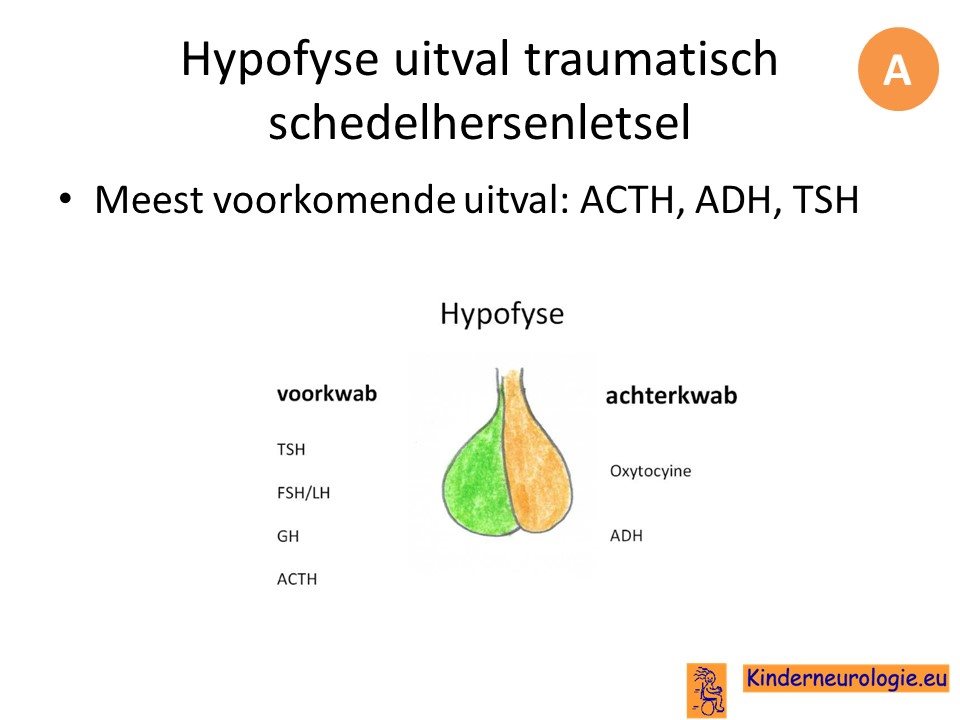 Hypofyse uitval traumatisch schedelhersenletsel

A

• Meest voorkomende uitval: ACTH, ADH, TSH

Hypofyse

voorkwab

TSH

FSH/LH

GH

ACTH

achterkwab

Oxytocyine

ADH

Kinderneurologie.eu